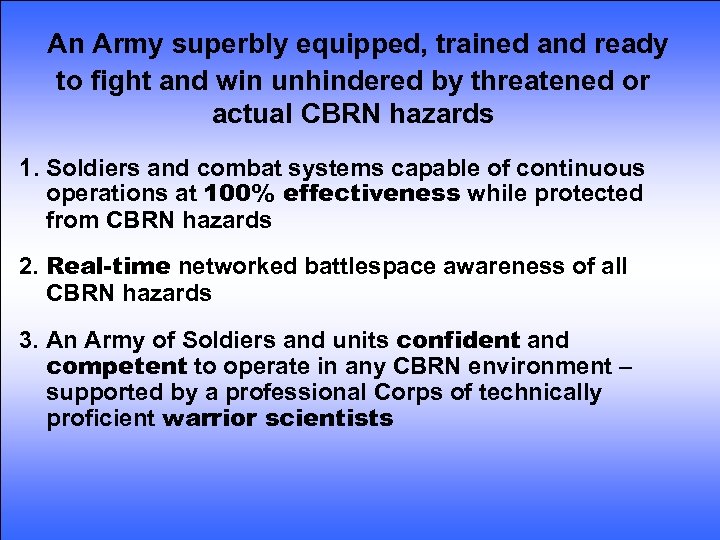 An Army superbly equipped, trained and ready to fight and win unhindered by threatened or actual CBRN hazards

1. Soldiers and combat systems capable of continuous operations at 100% effectiveness while protected from CBRN hazards

2. Real-time networked battlespace awareness of all CBRN hazards

3. An Army of Soldiers and units confident and competent to operate in any CBRN environment – supported by a professional Corps of technically proficient warrior scientists